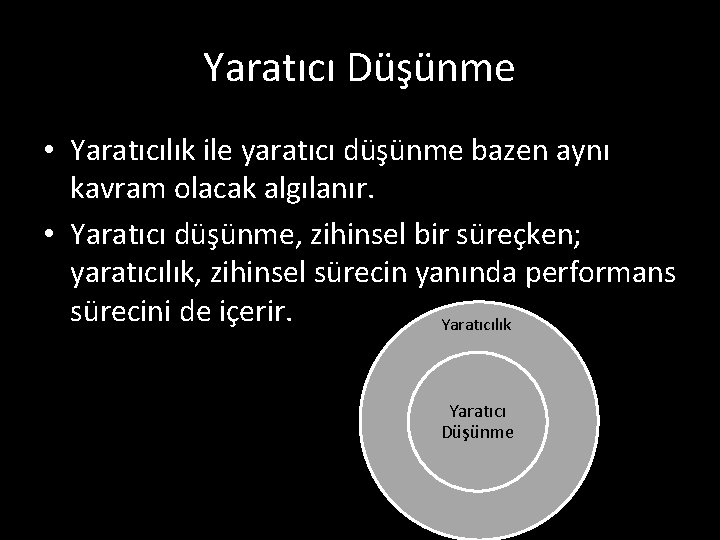 Yaratıcı Düşünme

• Yaratıcılık ile yaratıcı düşünme bazen aynı kavram olacak algılanır.

• Yaratıcı düşünme, zihinsel bir süreçken; yaratıcılık, zihinsel sürecin yanında performans sürecini de içerir.

Yaratıcılık

Yaratıcı Düşünme